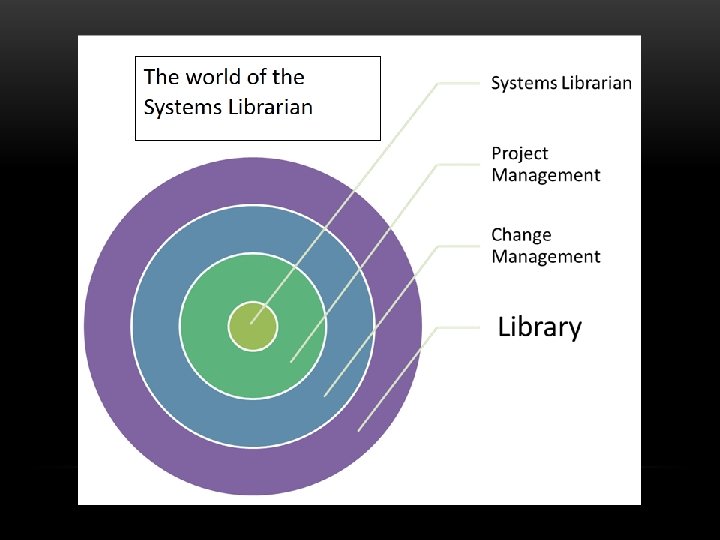 The world of the Systems Librarian

Systems Librarian

Project Management

Change Management

Library